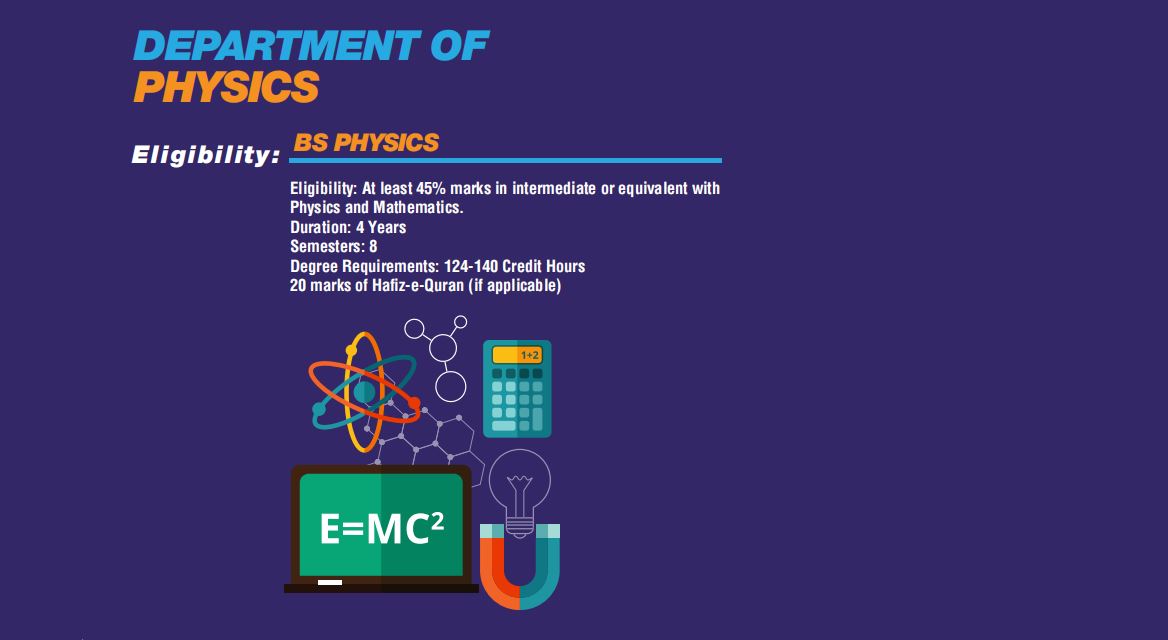 DEPARTMENT OF PHYSICS

Eligibility: BS PHYSICS

Eligibility: At least 45% marks in intermediate or equivalent with Physics and Mathematics.
Duration: 4 Years
Semesters: 8
Degree Requirements: 124-140 Credit Hours
20 marks of Hafiz-e-Quran (if applicable)

1+2

$E=MC^2$